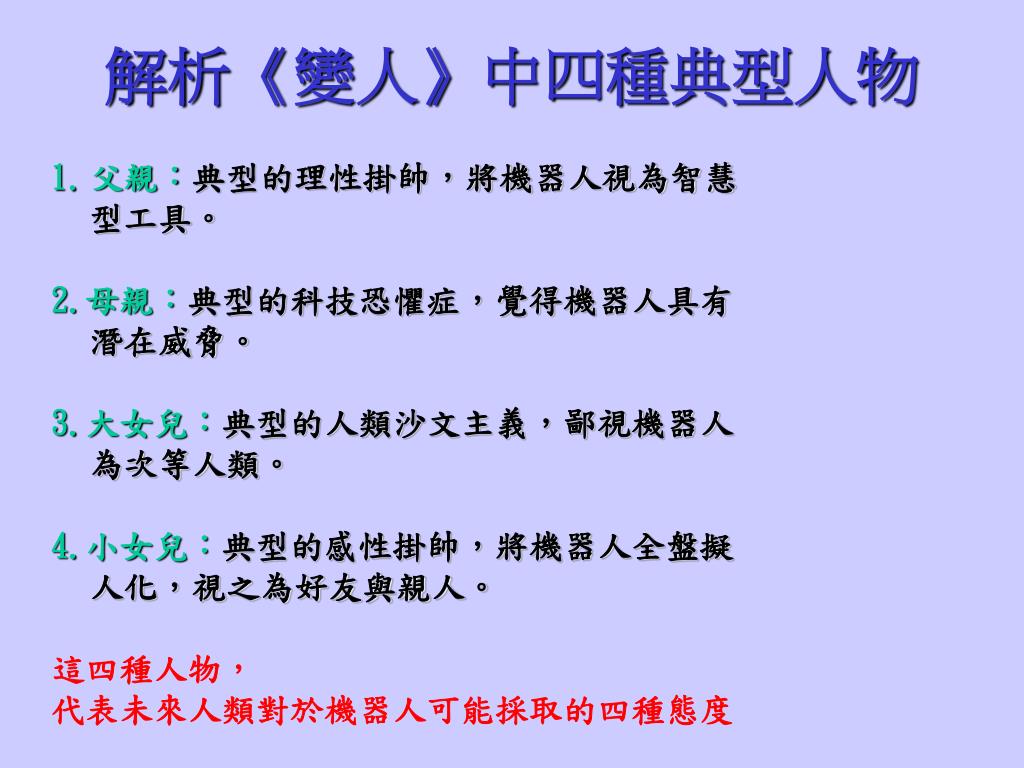 解析《變人》中四種典型人物

1. 父親：典型的理性掛帥，將機器人視為智慧型工具。

2. 母親：典型的科技恐懼症，覺得機器人具有潛在威脅。

3. 大女兒：典型的人類沙文主義，鄙視機器人為次等人類。

4. 小女兒：典型的感性掛帥，將機器人全盤擬人化，視之為好友與親人。

這四種人物，
代表未來人類對於機器人可能採取的四種態度